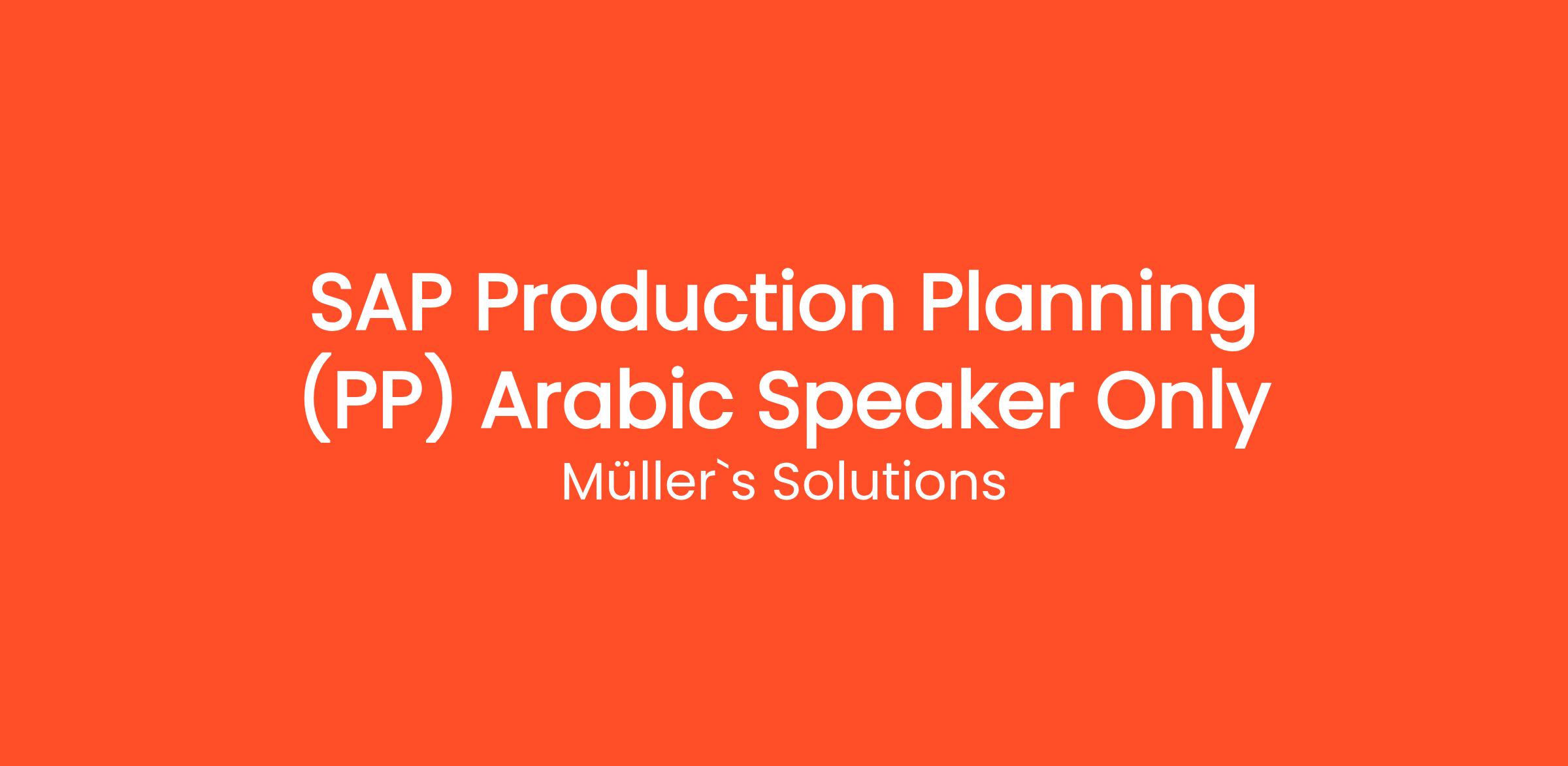 SAP Production Planning (PP) Arabic Speaker Only

Müller`s Solutions